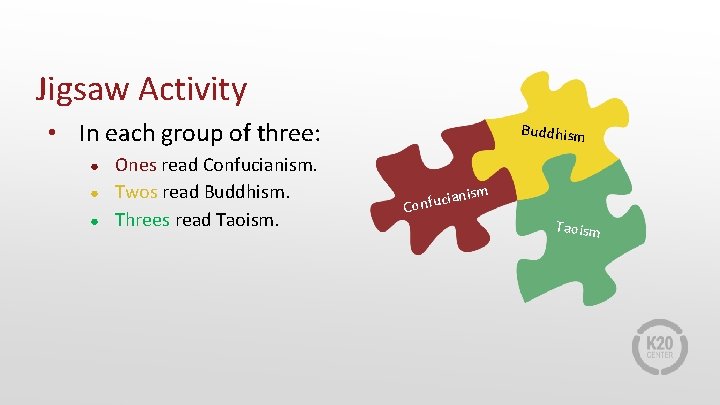 Jigsaw Activity

• In each group of three:

• Ones read Confucianism.
• Twos read Buddhism.
• Threes read Taoism.

Buddhism

Confucianism

Taoism

K20 CENTER